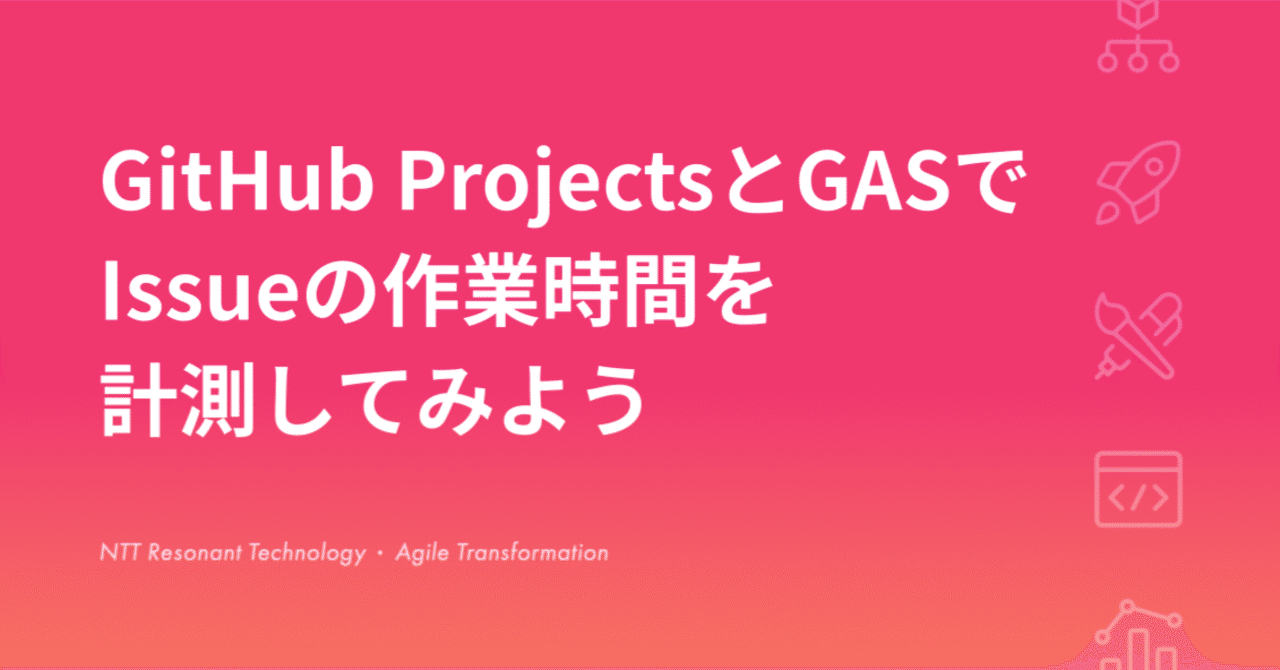 GitHub ProjectsとGASでIssueの作業時間を計測してみよう

NTT Resonant Technology・Agile Transformation